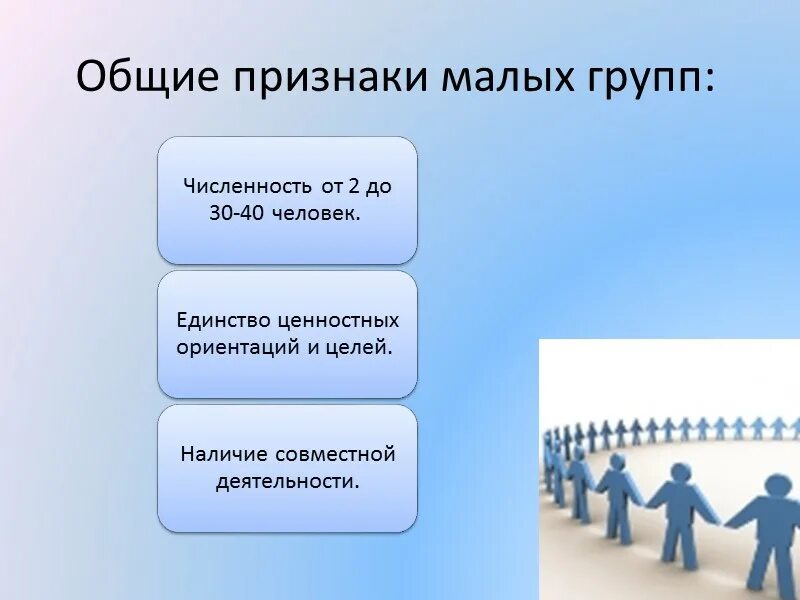 Общие признаки малых групп:

Численность от 2 до 30-40 человек.

Единство ценностных ориентаций и целей.

Наличие совместной деятельности.